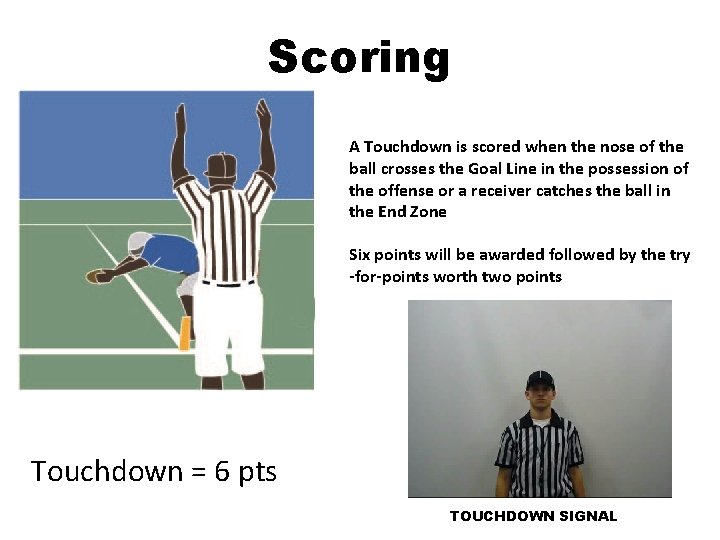 Scoring

A Touchdown is scored when the nose of the ball crosses the Goal Line in the possession of the offense or a receiver catches the ball in the End Zone

Six points will be awarded followed by the try -for-points worth two points

Touchdown = 6 pts

TOUCHDOWN SIGNAL